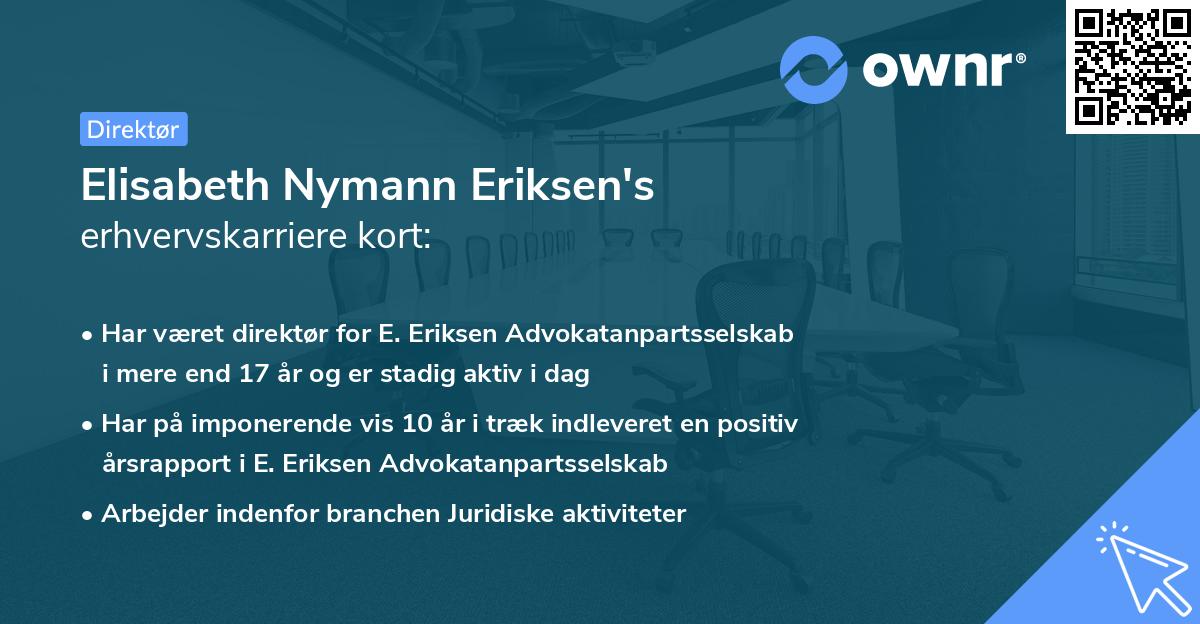 ownr®

Direktør

Elisabeth Nymann Eriksen's
erhvervskarriere kort:

• Har været direktør for E. Eriksen Advokatanpartsselskab i mere end 17 år og er stadig aktiv i dag

• Har på imponerende vis 10 år i træk indleveret en positiv årsrapport i E. Eriksen Advokatanpartsselskab

• Arbejder indenfor branchen Juridiske aktiviteter